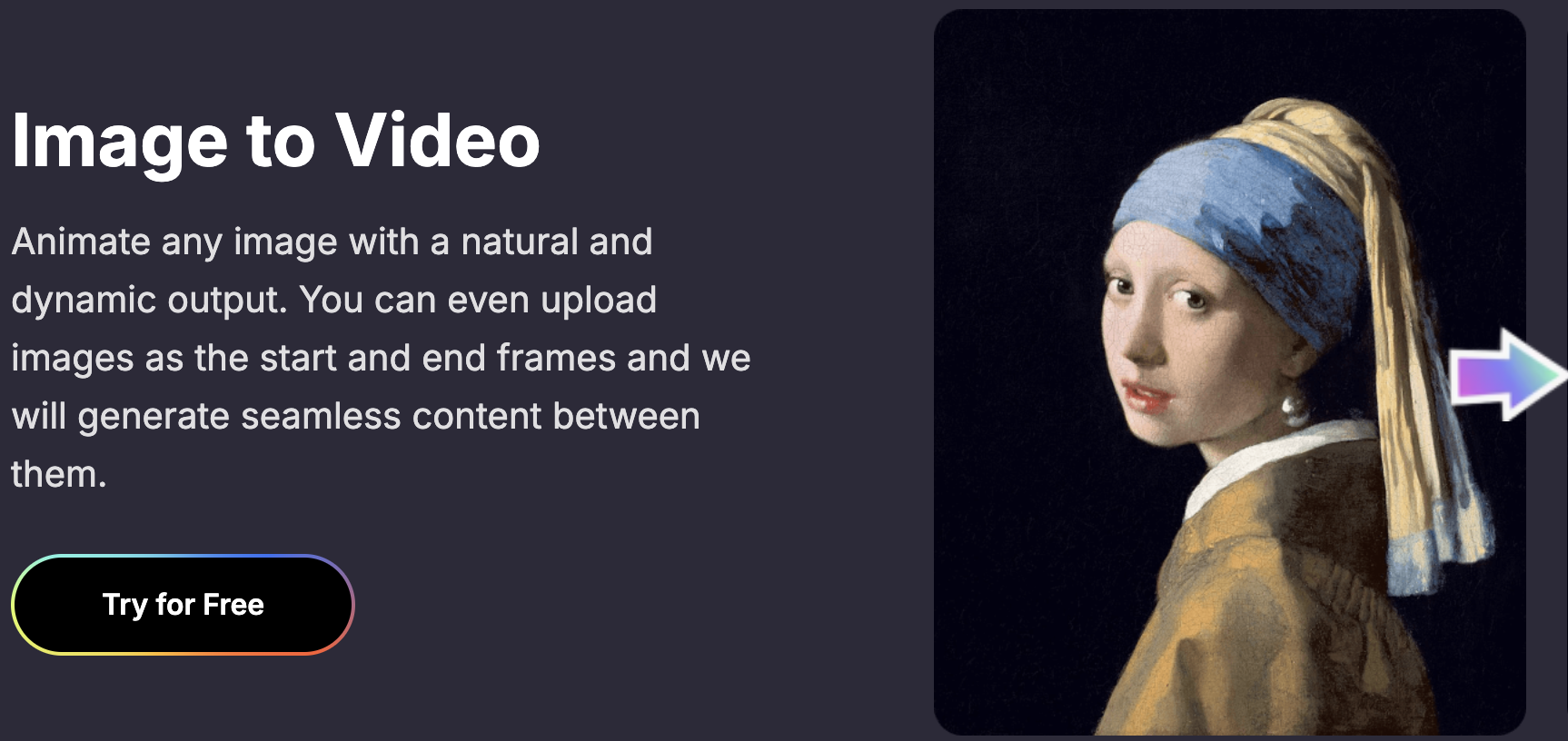 Image to Video

Animate any image with a natural and dynamic output. You can even upload images as the start and end frames and we will generate seamless content between them.

Try for Free